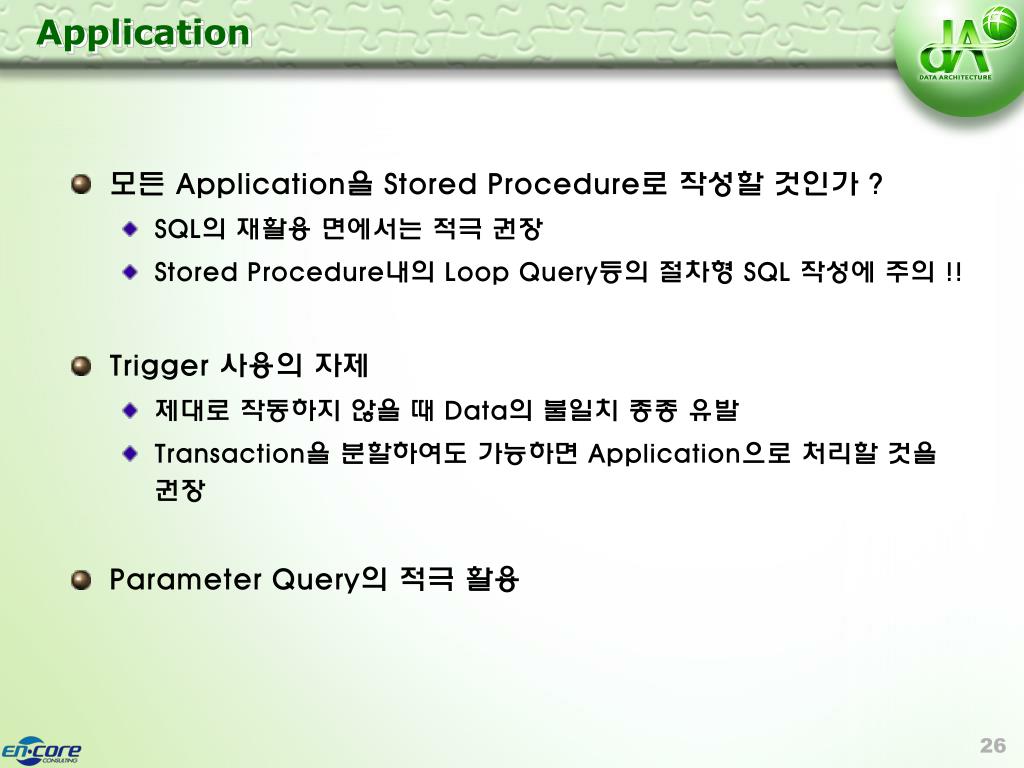 Application

dA
DATA ARCHITECTURE

모든 Application을 Stored Procedure로 작성할 것인가 ?

SQL의 재활용 면에서는 적극 권장

Stored Procedure내의 Loop Query등의 절차형 SQL 작성에 주의 !!

Trigger 사용의 자제

제대로 작동하지 않을 때 Data의 불일치 종종 유발

Transaction을 분할하여도 가능하면 Application으로 처리할 것을 권장

Parameter Query의 적극 활용

en·core
CONSULTING

26